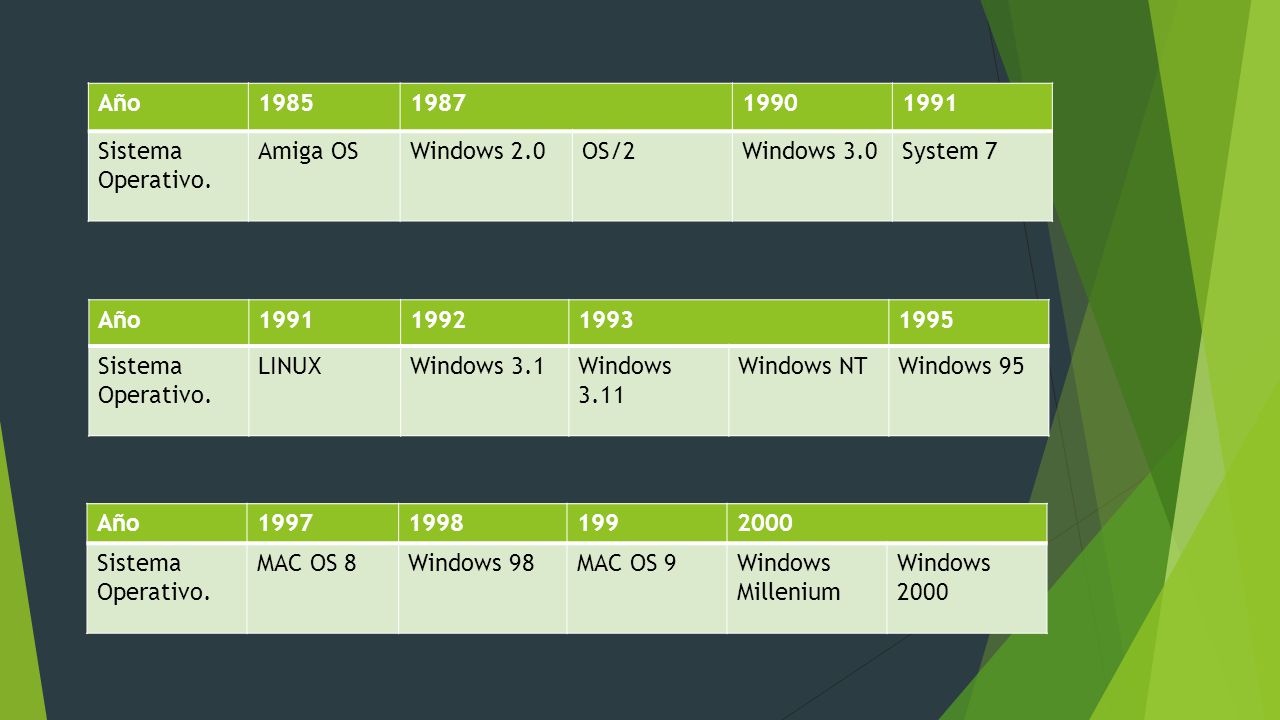 | Año | 1985 | 1987 | | 1990 | 1991 |
|---|---|---|---|---|---|
| Sistema Operativo. | Amiga OS | Windows 2.0 | OS/2 | Windows 3.0 | System 7 |

| Año | 1991 | 1992 | 1993 | | 1995 |
|---|---|---|---|---|---|
| Sistema Operativo. | LINUX | Windows 3.1 | Windows 3.11 | Windows NT | Windows 95 |

| Año | 1997 | 1998 | 199 | 2000 | |
|---|---|---|---|---|---|
| Sistema Operativo. | MAC OS 8 | Windows 98 | MAC OS 9 | Windows Millenium | Windows 2000 |